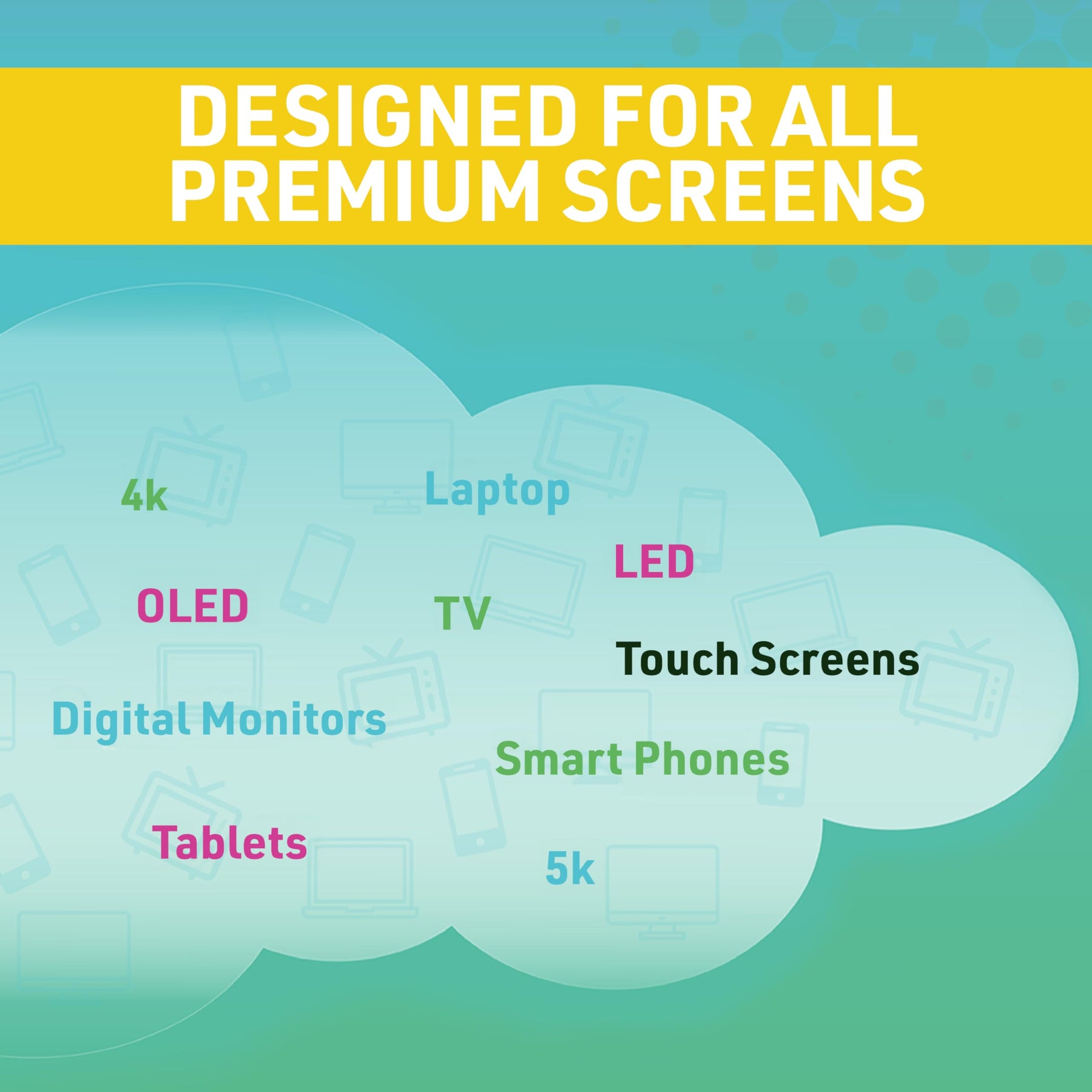 DESIGNED FOR ALL PREMIUM SCREENS

4k

Laptop

LED

OLED

TV

Touch Screens

Digital Monitors

Smart Phones

Tablets

5k